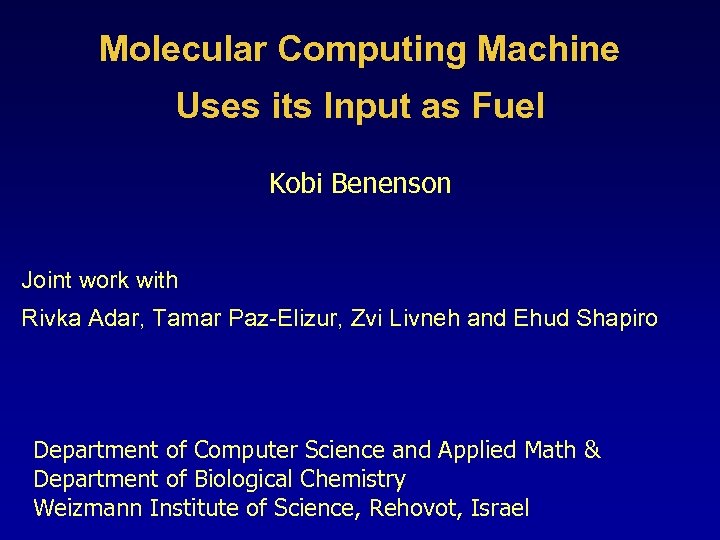 Molecular Computing Machine
Uses its Input as Fuel

Kobi Benenson

Joint work with

Rivka Adar, Tamar Paz-Elizur, Zvi Livneh and Ehud Shapiro

Department of Computer Science and Applied Math &
Department of Biological Chemistry
Weizmann Institute of Science, Rehovot, Israel